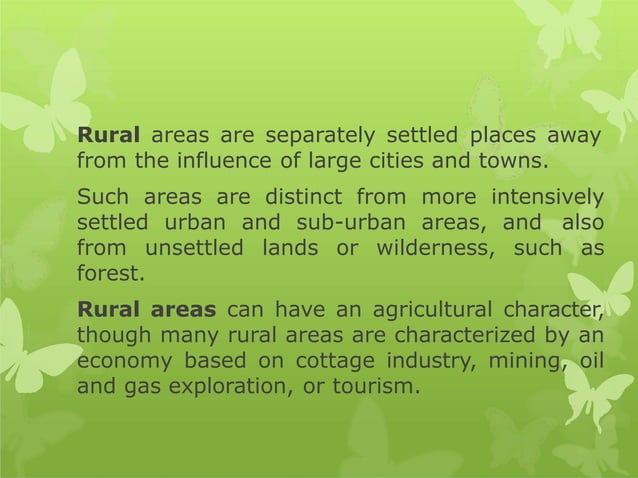 Rural areas are separately settled places away from the influence of large cities and towns.

Such areas are distinct from more intensively settled urban and sub-urban areas, and also from unsettled lands or wilderness, such as forest.

Rural areas can have an agricultural character, though many rural areas are characterized by an economy based on cottage industry, mining, oil and gas exploration, or tourism.